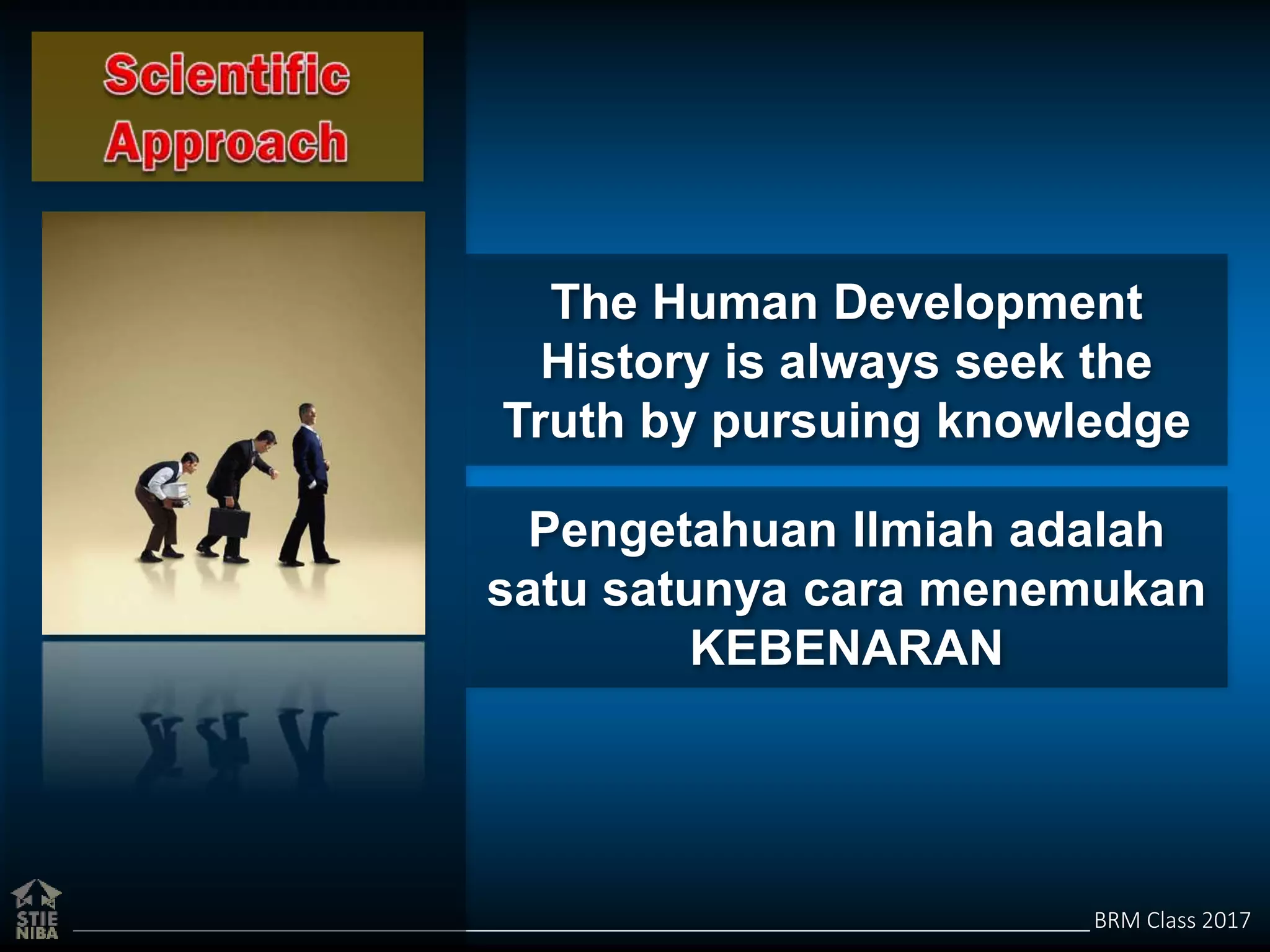 Scientific Approach

The Human Development History is always seek the Truth by pursuing knowledge

Pengetahuan Ilmiah adalah satu satunya cara menemukan KEBENARAN

STIE NIBA

BRM Class 2017